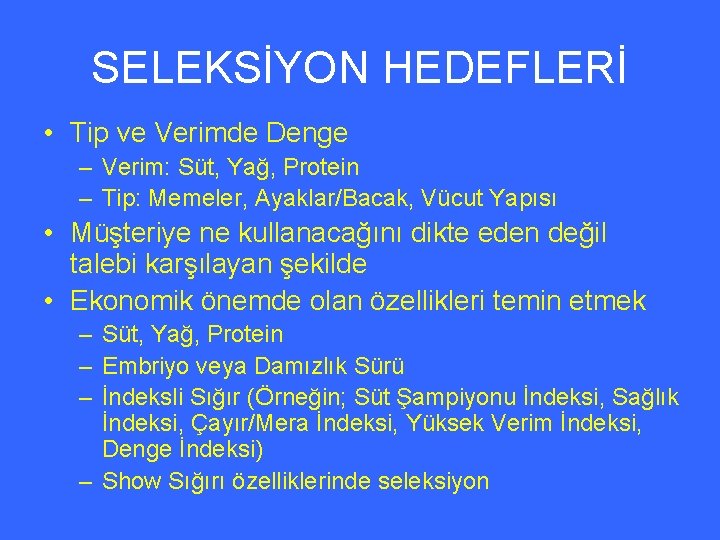 SELEKSİYON HEDEFLERİ

• Tip ve Verimde Denge
– Verim: Süt, Yağ, Protein
– Tip: Memeler, Ayaklar/Bacak, Vücut Yapısı
• Müşteriye ne kullanacağını dikte eden değil talebi karşılayan şekilde
• Ekonomik önemde olan özellikleri temin etmek
– Süt, Yağ, Protein
– Embriyo veya Damızlık Sürü
– İndeksli Sığır (Örneğin; Süt Şampiyonu İndeksi, Sağlık İndeksi, Çayır/Mera İndeksi, Yüksek Verim İndeksi, Denge İndeksi)
– Show Sığırı özelliklerinde seleksiyon